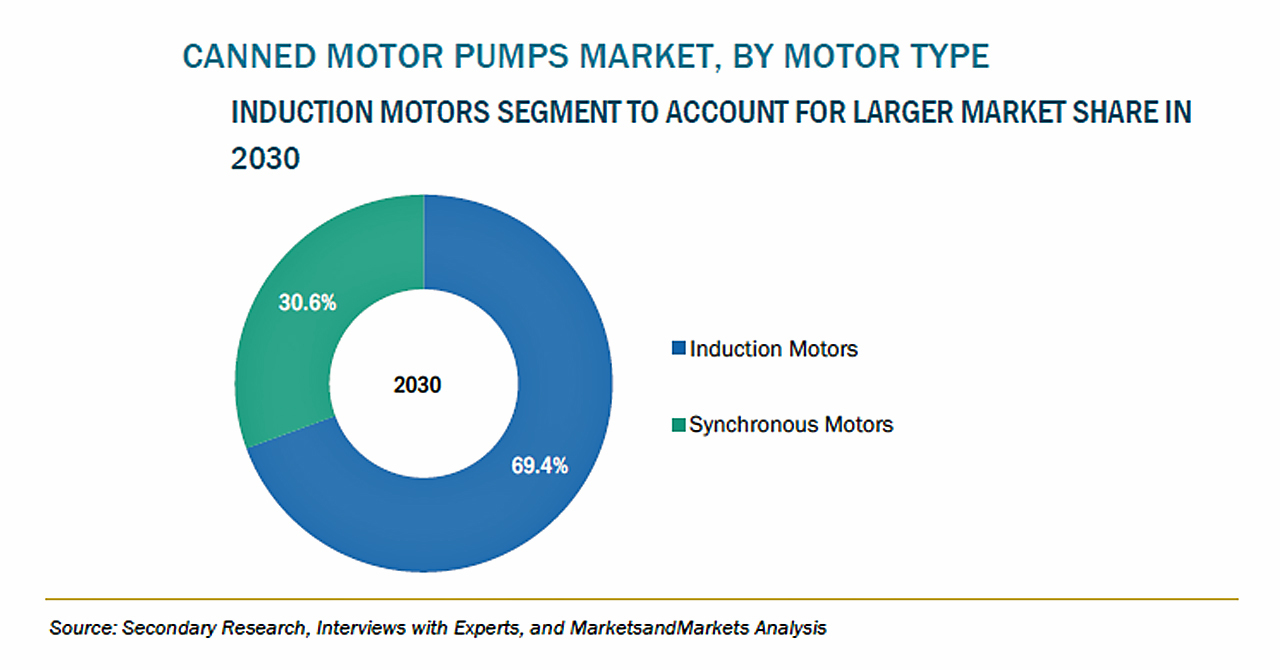 CANNED MOTOR PUMPS MARKET, BY MOTOR TYPE

INDUCTION MOTORS SEGMENT TO ACCOUNT FOR LARGER MARKET SHARE IN 2030

30.6%

2030

69.4%

Induction Motors

Synchronous Motors

Source: Secondary Research, Interviews with Experts, and MarketsandMarkets Analysis